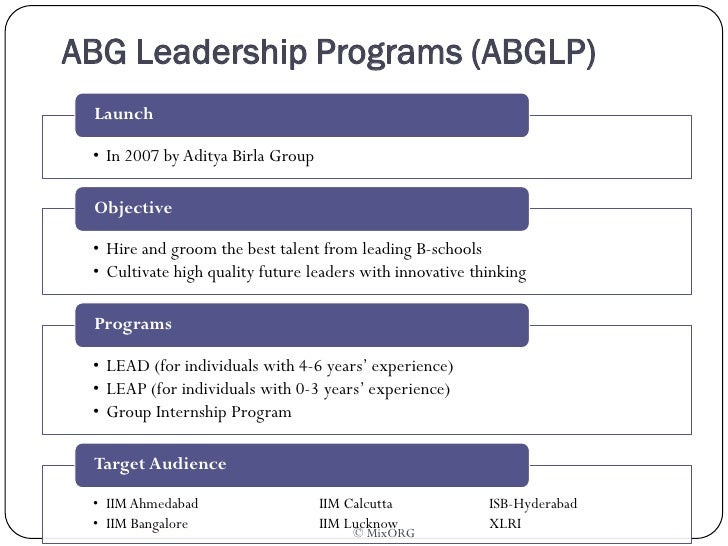 ABG Leadership Programs (ABGLP)

Launch

• In 2007 by Aditya Birla Group

Objective

• Hire and groom the best talent from leading B-schools
• Cultivate high quality future leaders with innovative thinking

Programs

• LEAD (for individuals with 4-6 years' experience)
• LEAP (for individuals with 0-3 years' experience)
• Group Internship Program

Target Audience

• IIM Ahmedabad
• IIM Bangalore

IIM Calcutta
IIM Lucknow

ISB-Hyderabad
XLRI

© MixORG